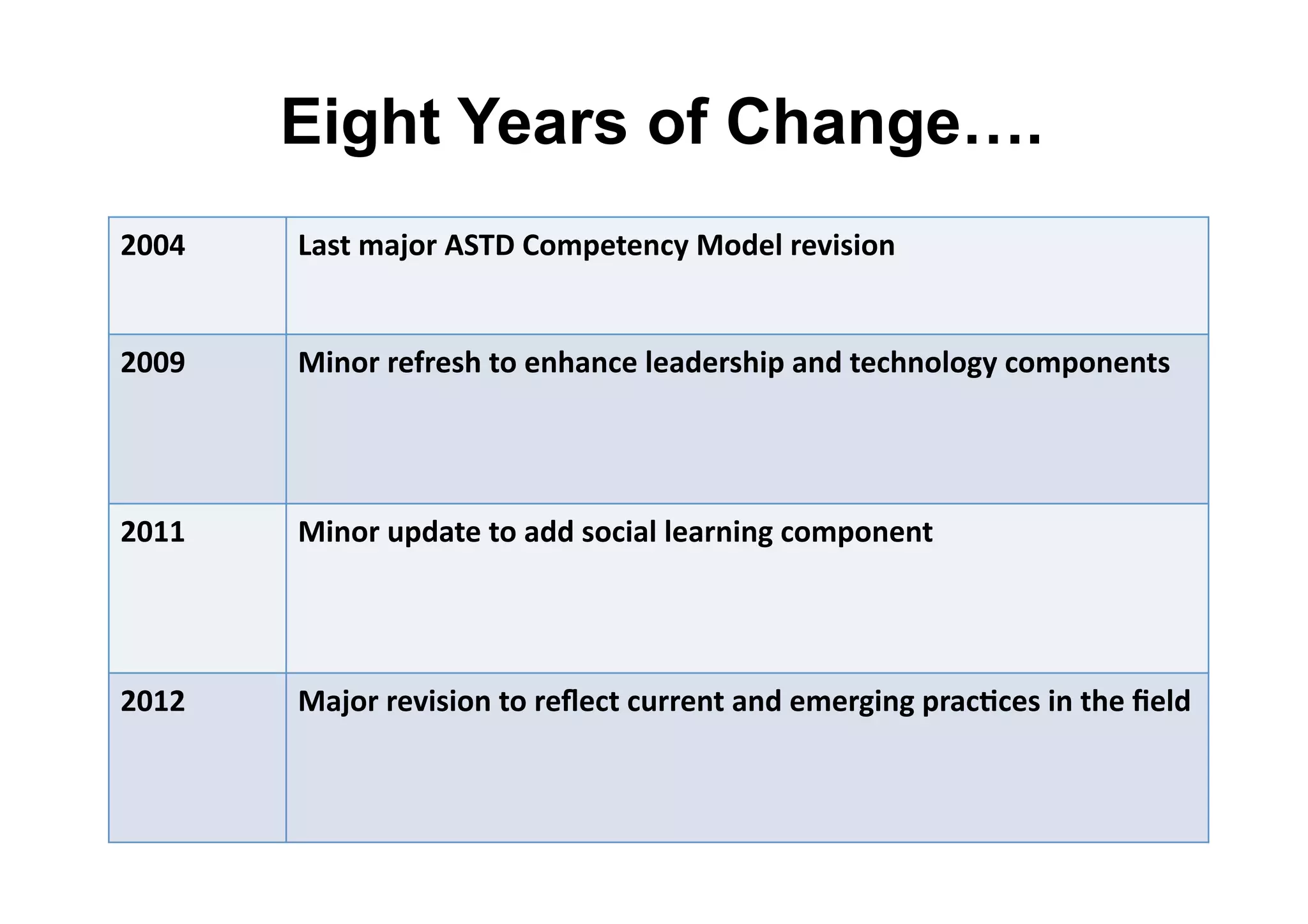 Eight Years of Change….

| 2004 | Last major ASTD Competency Model revision |
|---|---|
| 2009 | Minor refresh to enhance leadership and technology components |
| 2011 | Minor update to add social learning component |
| 2012 | Major revision to reflect current and emerging practices in the field |